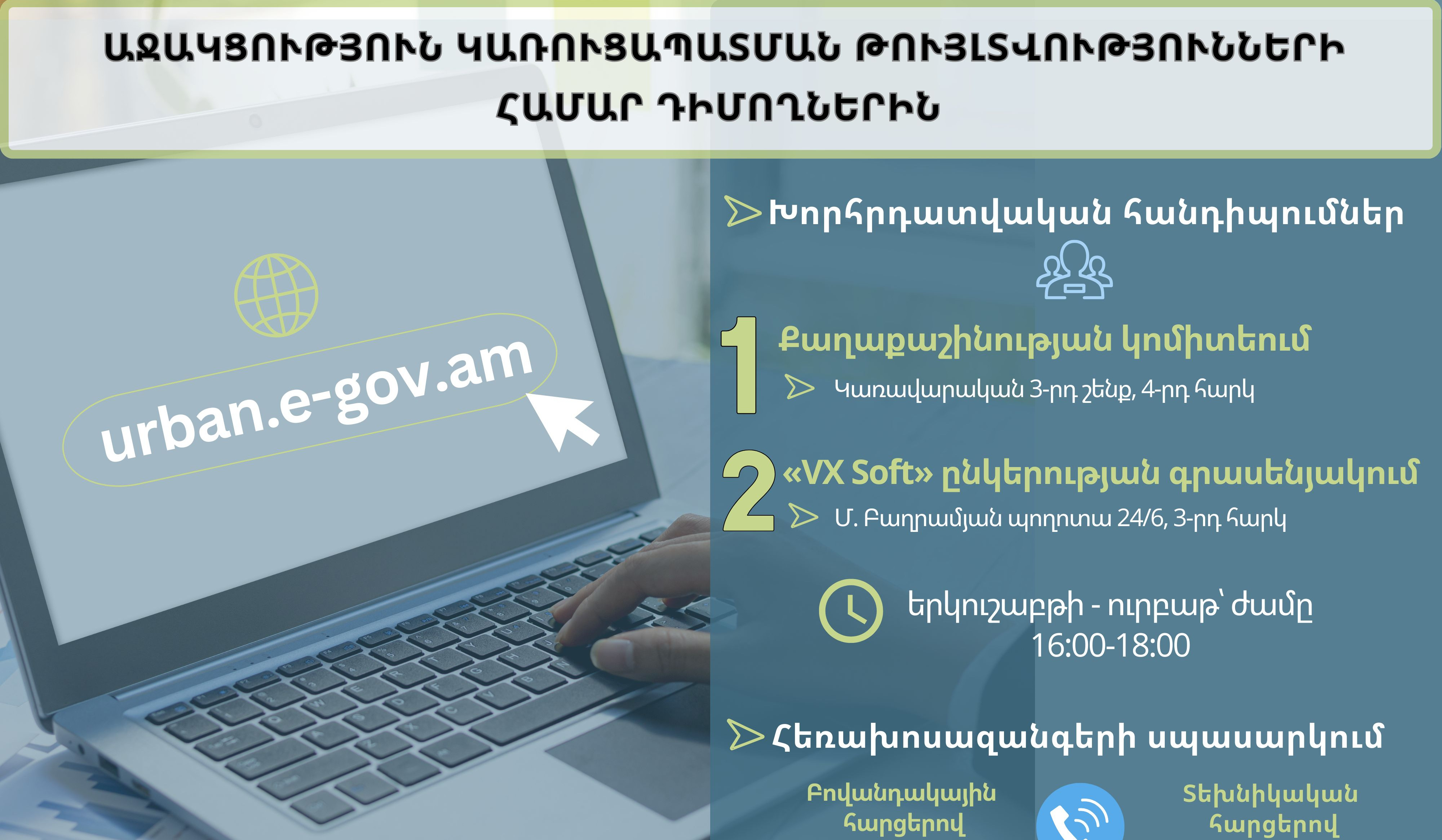 ԱՋԱԿՑՈՒԹՅՈՒՆ ԿԱՌՈՒՑԱՊԱՏՄԱՆ ԹՈՒՅԼՏՎՈՒԹՅՈՒՆՆԵՐԻ ՀԱՄԱՐ ԴԻՄՈՂՆԵՐԻՆ

urban.e-gov.am

Խորհրդատվական հանդիպումներ

1 Քաղաքաշինության կոմիտեում

Կառավարական 3-րդ շենք, 4-րդ հարկ

2 «VX Soft» ընկերության գրասենյակում

Մ. Բաղրամյան պողոտա 24/6, 3-րդ հարկ

երկուշաբթի - ուրբաթ՝ ժամը 16:00-18:00

Հեռախոսազանգերի սպասարկում

Բովանդակային հարցերով

Տեխնիկական հարցերով